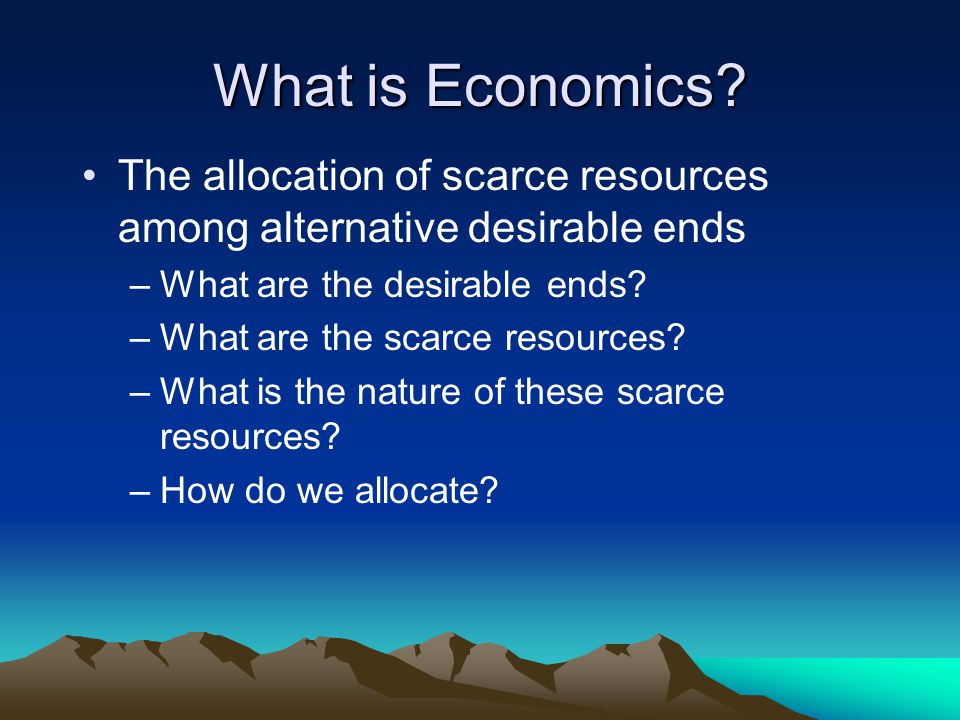 What is Economics?

• The allocation of scarce resources among alternative desirable ends

– What are the desirable ends?

– What are the scarce resources?

– What is the nature of these scarce resources?

– How do we allocate?